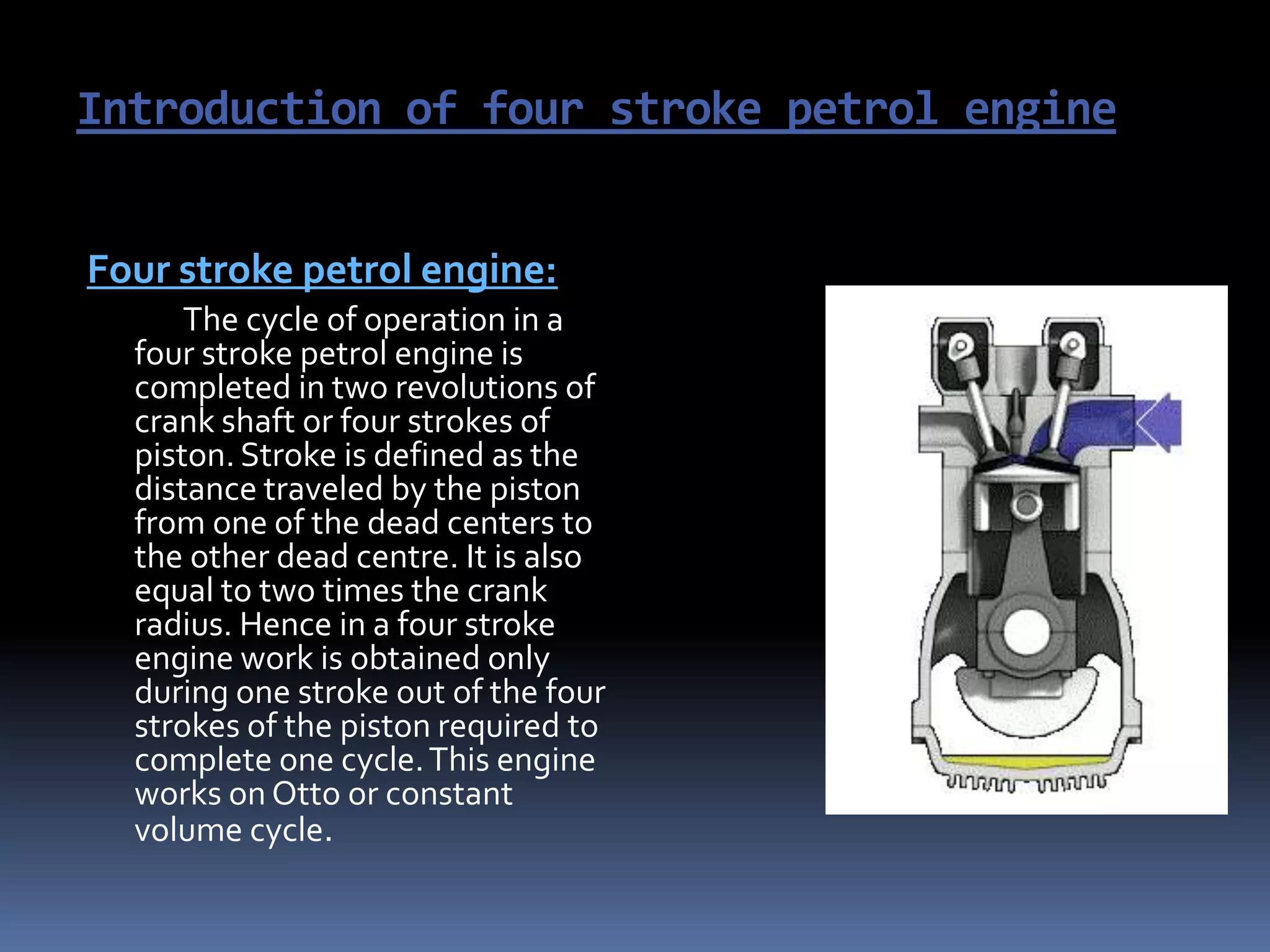 Introduction of four stroke petrol engine

Four stroke petrol engine:

The cycle of operation in a four stroke petrol engine is completed in two revolutions of crank shaft or four strokes of piston. Stroke is defined as the distance traveled by the piston from one of the dead centers to the other dead centre. It is also equal to two times the crank radius. Hence in a four stroke engine work is obtained only during one stroke out of the four strokes of the piston required to complete one cycle. This engine works on Otto or constant volume cycle.